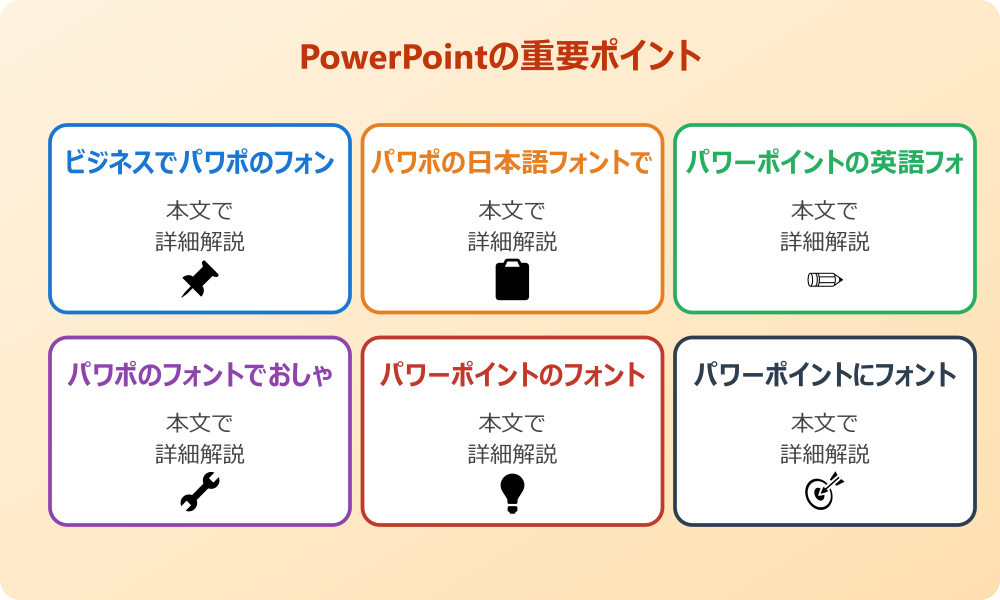 PowerPointの重要ポイント

ビジネスでパワポのフォン

本文で
詳細解説

パワポの日本語フォントで

本文で
詳細解説

パワーポイントの英語フォ

本文で
詳細解説

パワポのフォントでおしゃ

本文で
詳細解説

パワーポイントのフォント

本文で
詳細解説

パワーポイントにフォント

本文で
詳細解説